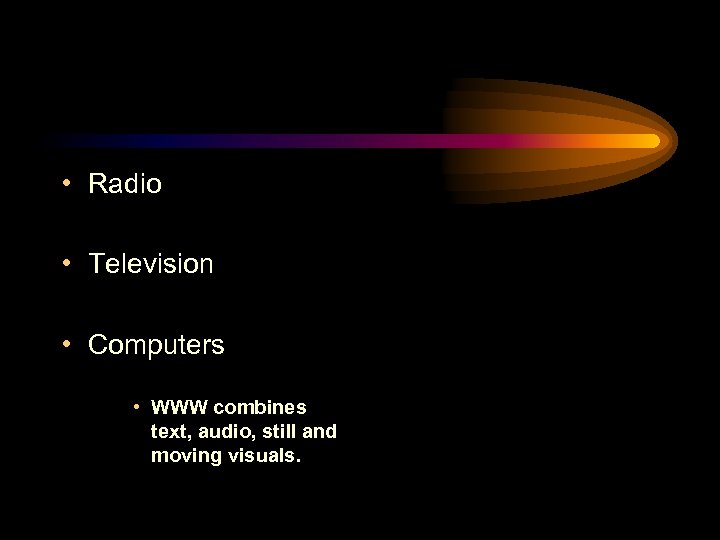 • Radio

• Television

• Computers

• WWW combines text, audio, still and moving visuals.